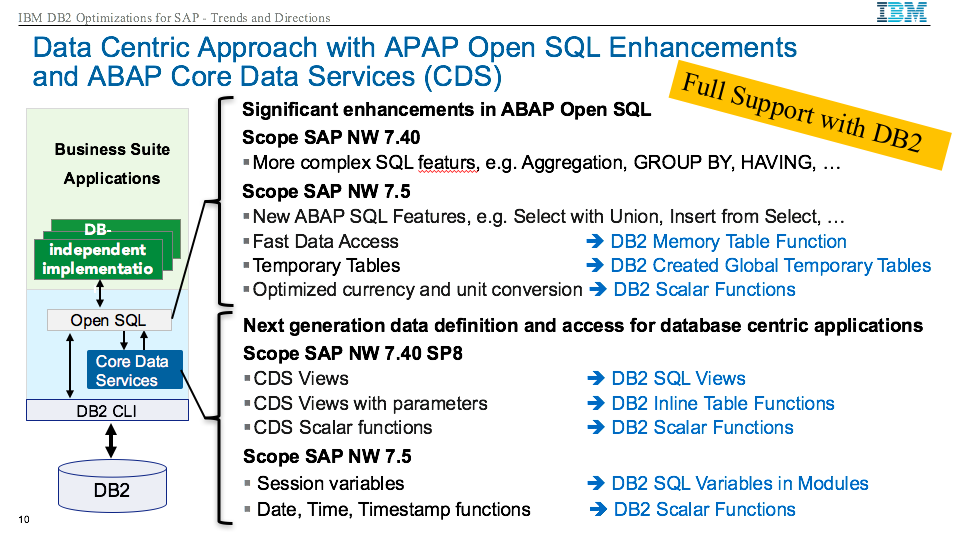 IBM DB2 Optimizations for SAP - Trends and Directions

IBM

Data Centric Approach with APAP Open SQL Enhancements and ABAP Core Data Services (CDS)

Full Support with DB2

Business Suite Applications

DB-independent implementatio

Open SQL

Core Data Services

DB2 CLI

DB2

Significant enhancements in ABAP Open SQL

Scope SAP NW 7.40

▪ More complex SQL featurs, e.g. Aggregation, GROUP BY, HAVING, …

Scope SAP NW 7.5

▪ New ABAP SQL Features, e.g. Select with Union, Insert from Select, …

▪ Fast Data Access ➔ DB2 Memory Table Function

▪ Temporary Tables ➔ DB2 Created Global Temporary Tables

▪ Optimized currency and unit conversion ➔ DB2 Scalar Functions

Next generation data definition and access for database centric applications

Scope SAP NW 7.40 SP8

▪ CDS Views ➔ DB2 SQL Views

▪ CDS Views with parameters ➔ DB2 Inline Table Functions

▪ CDS Scalar functions ➔ DB2 Scalar Functions

Scope SAP NW 7.5

▪ Session variables ➔ DB2 SQL Variables in Modules

▪ Date, Time, Timestamp functions ➔ DB2 Scalar Functions

10